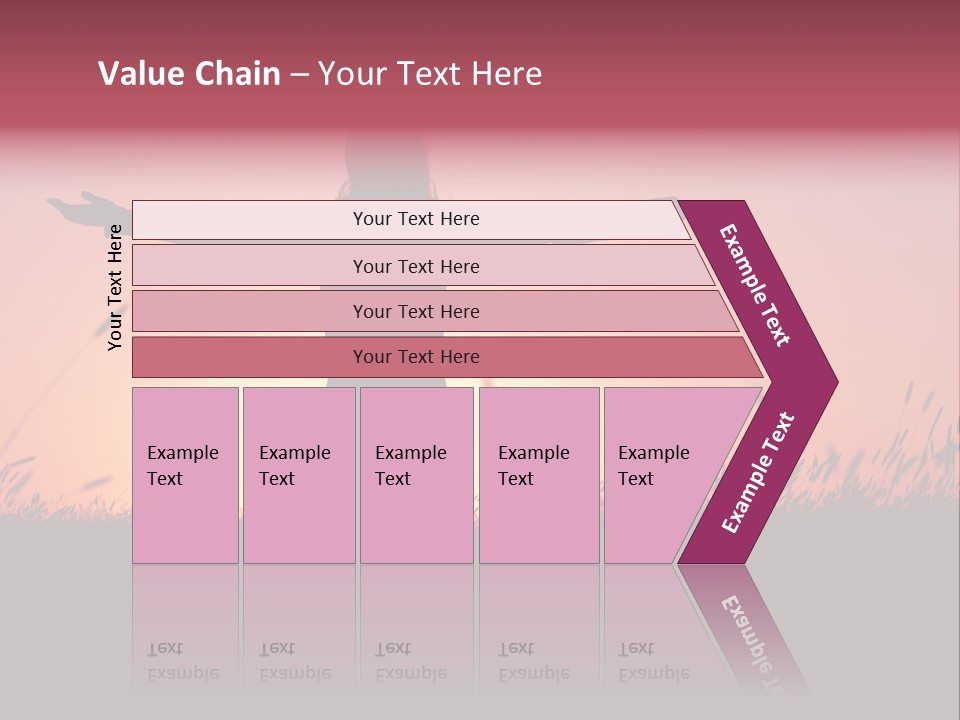 Value Chain – Your Text Here

Your Text Here

Your Text Here

Your Text Here

Your Text Here

Your Text Here

Example Text

Example Text

Example Text

Example Text

Example Text

Example Text

Example Text